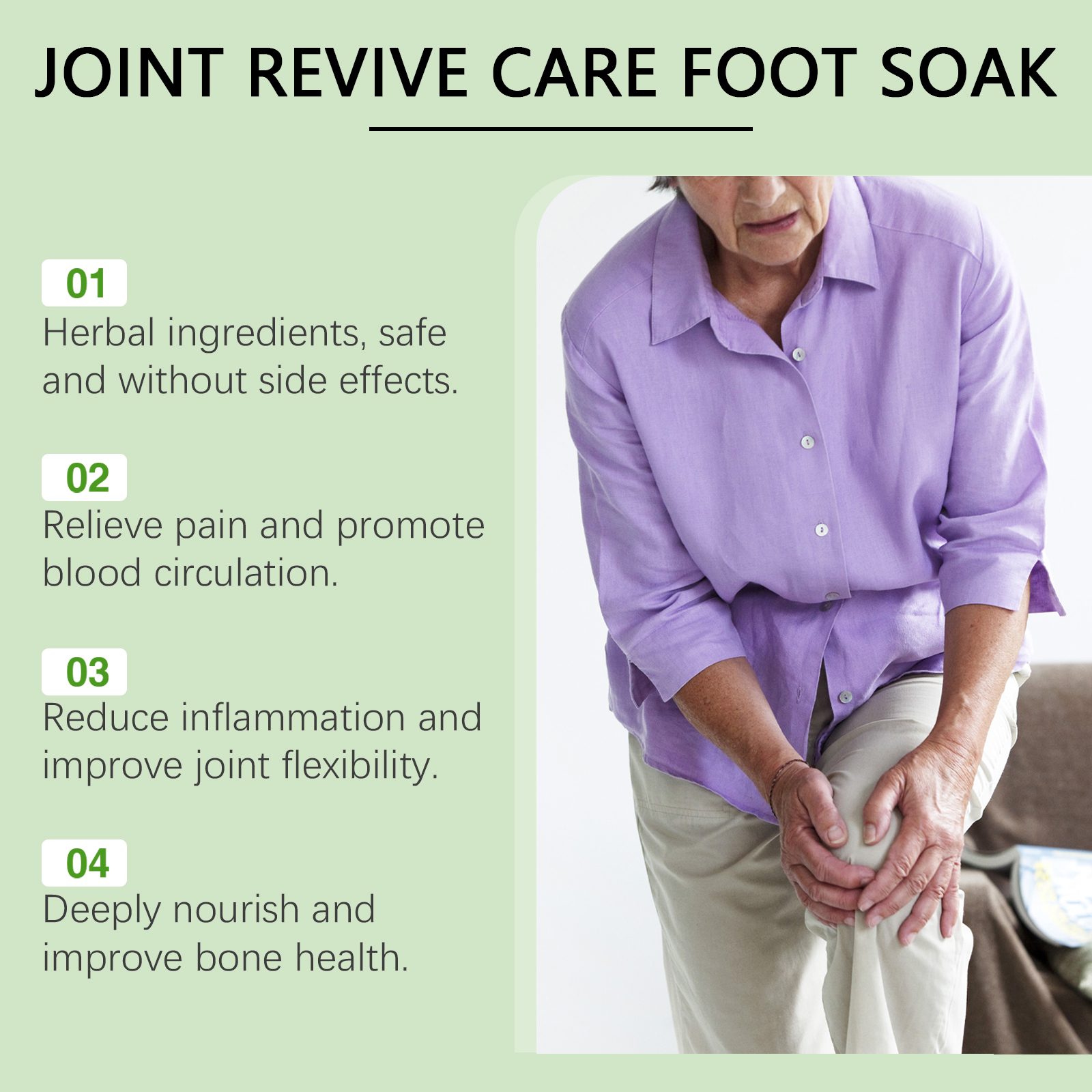 JOINT REVIVE CARE FOOT SOAK

01
Herbal ingredients, safe and without side effects.

02
Relieve pain and promote blood circulation.

03
Reduce inflammation and improve joint flexibility.

04
Deeply nourish and improve bone health.